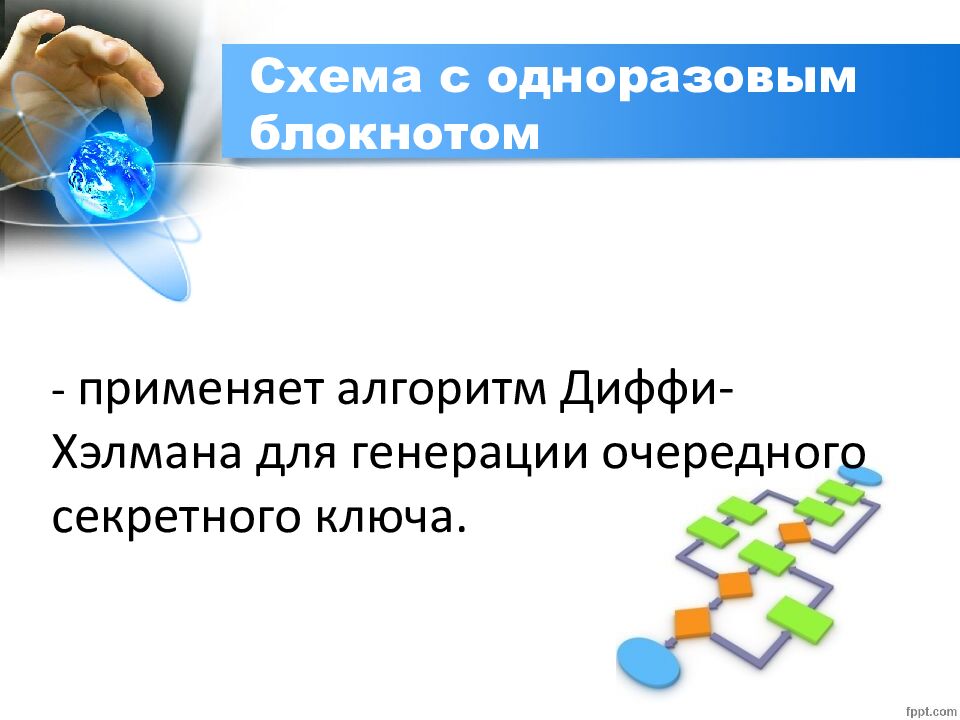 Схема с одноразовым блокнотом

- применяет алгоритм Диффи-Хэлмана для генерации очередного секретного ключа.

fppt.com